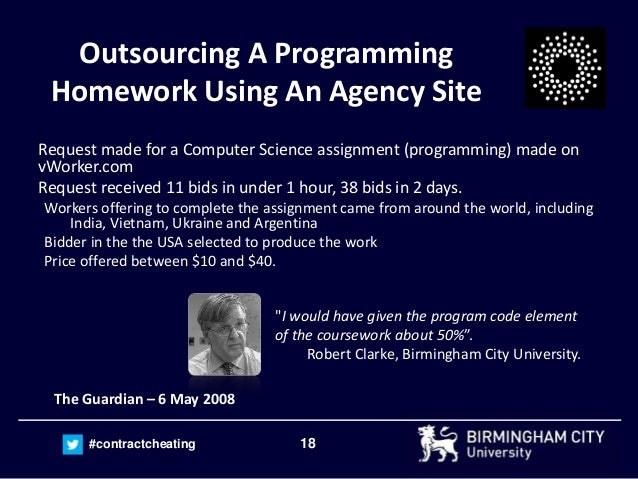 Outsourcing A Programming Homework Using An Agency Site

Request made for a Computer Science assignment (programming) made on vWorker.com

Request received 11 bids in under 1 hour, 38 bids in 2 days.

Workers offering to complete the assignment came from around the world, including India, Vietnam, Ukraine and Argentina

Bidder in the the USA selected to produce the work

Price offered between \$10 and \$40.

"I would have given the program code element of the coursework about 50%".
Robert Clarke, Birmingham City University.

The Guardian – 6 May 2008

#contractcheating

18

BIRMINGHAM CITY
University